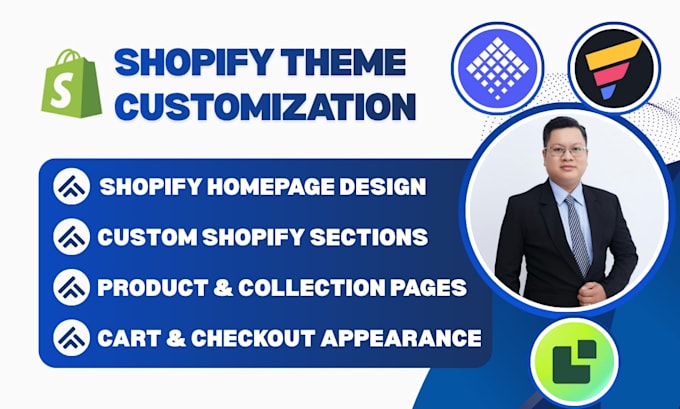 SHOPIFY THEME CUSTOMIZATION

SHOPIFY HOMEPAGE DESIGN
CUSTOM SHOPIFY SECTIONS
PRODUCT & COLLECTION PAGES
CART & CHECKOUT APPEARANCE